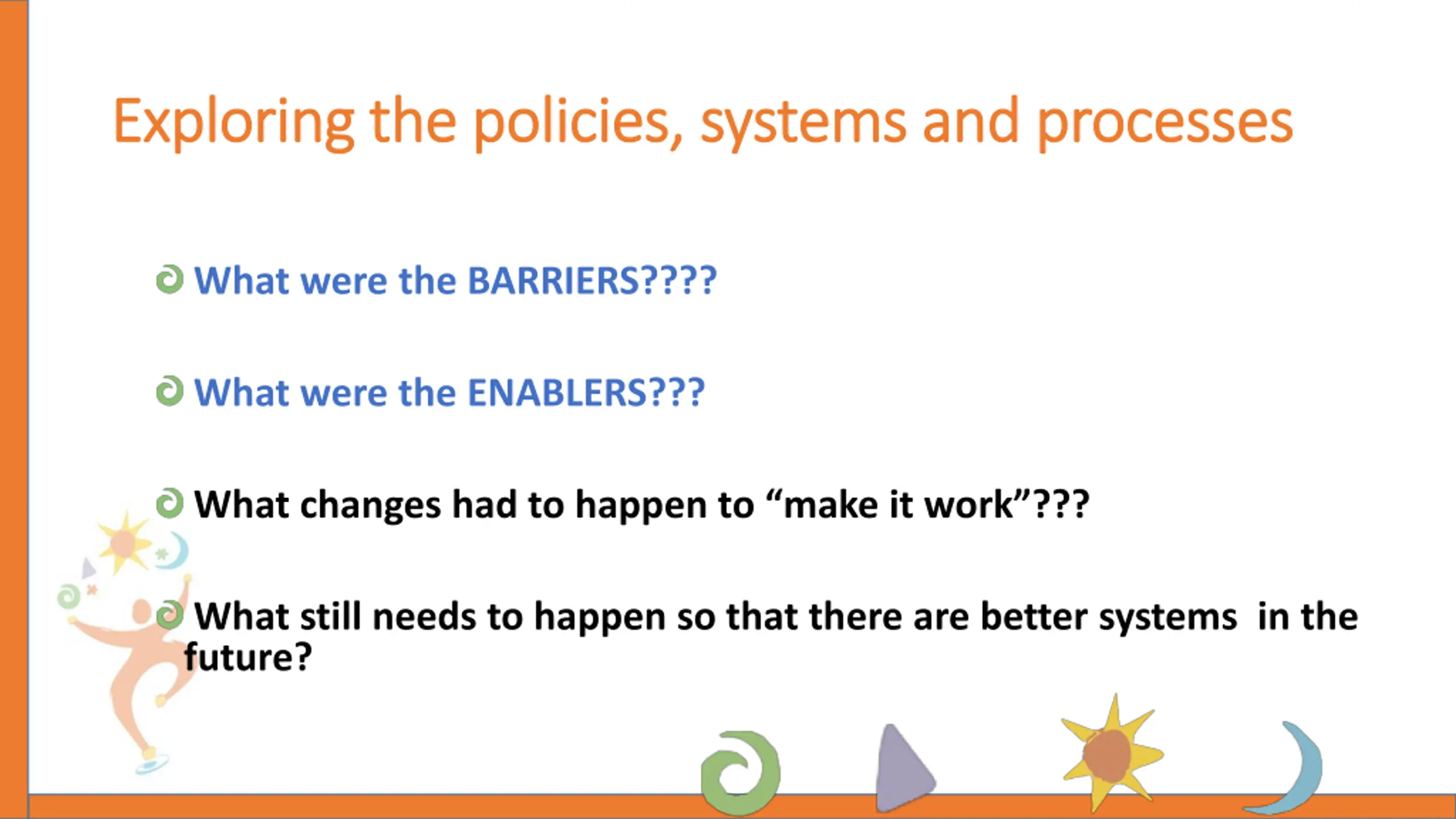 Exploring the policies, systems and processes

What were the BARRIERS????

What were the ENABLERS???

What changes had to happen to “make it work”???

What still needs to happen so that there are better systems in the future?